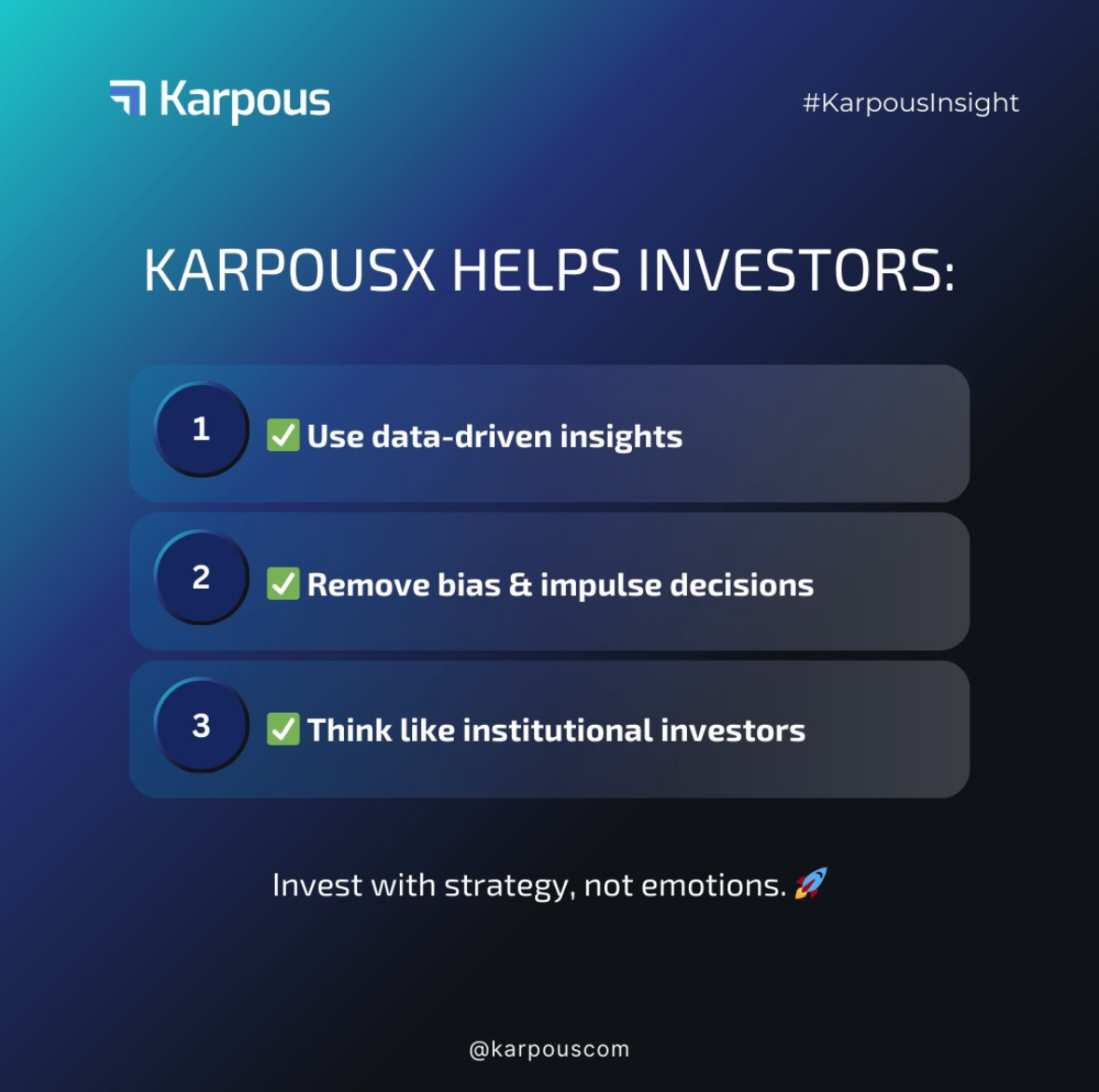 Karpous

#KarpousInsight

KARPOUSX HELPS INVESTORS:

1 ✅ Use data-driven insights

2 ✅ Remove bias & impulse decisions

3 ✅ Think like institutional investors

Invest with strategy, not emotions. 🚀

@karpouscom